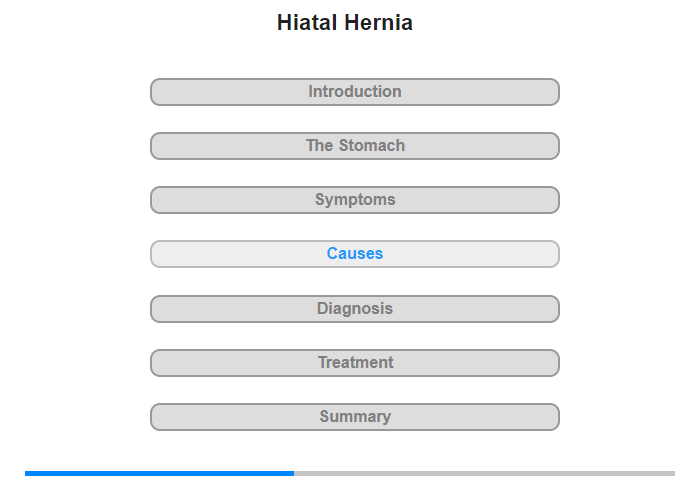 Hiatal Hernia

Introduction

The Stomach

Symptoms

Causes

Diagnosis

Treatment

Summary